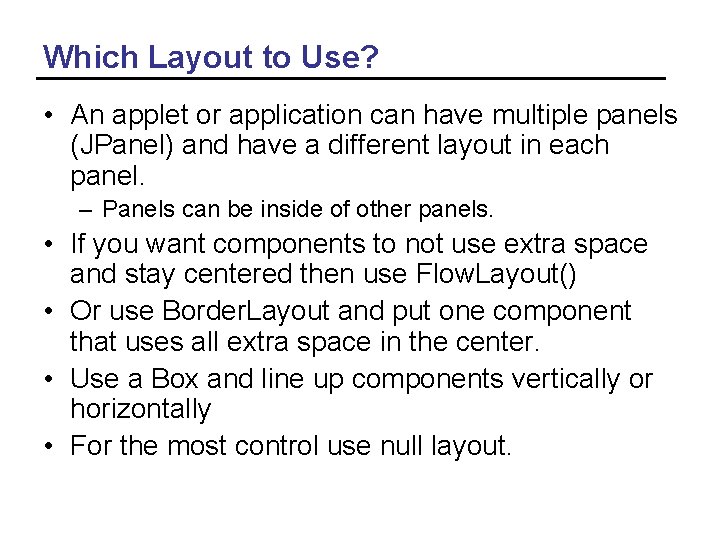 Which Layout to Use?

• An applet or application can have multiple panels (JPanel) and have a different layout in each panel.
– Panels can be inside of other panels.
• If you want components to not use extra space and stay centered then use FlowLayout()
• Or use BorderLayout and put one component that uses all extra space in the center.
• Use a Box and line up components vertically or horizontally
• For the most control use null layout.